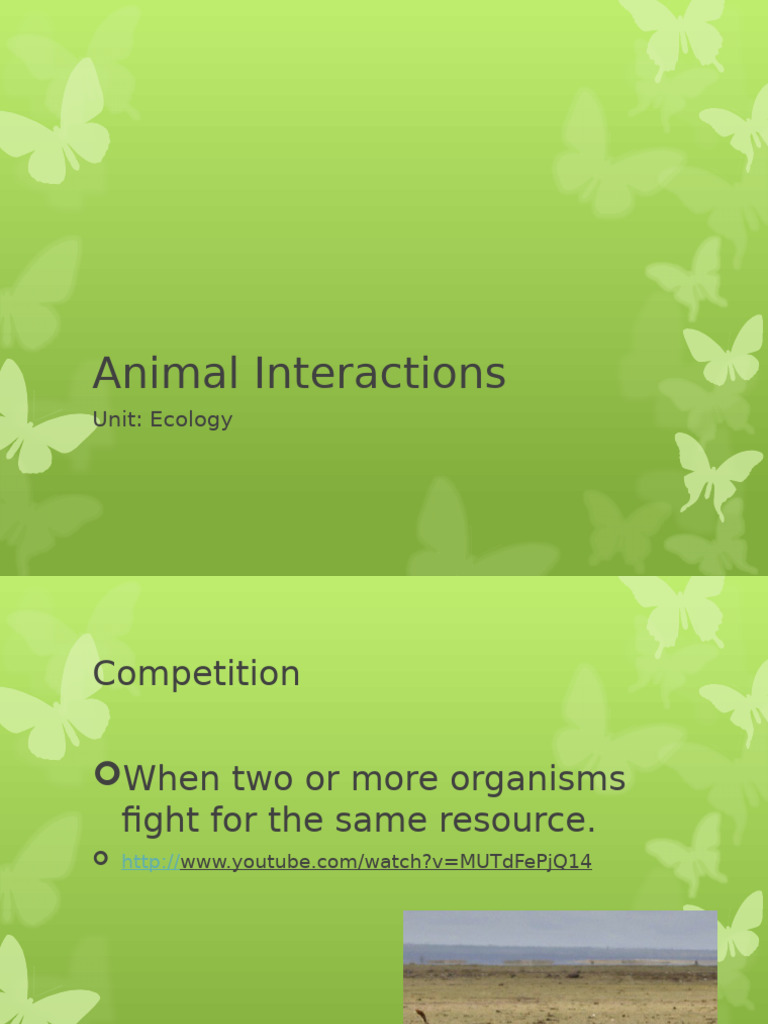 Animal Interactions

Unit: Ecology

Competition

When two or more organisms fight for the same resource.

http://www.youtube.com/watch?v=MUTdFePjQ14